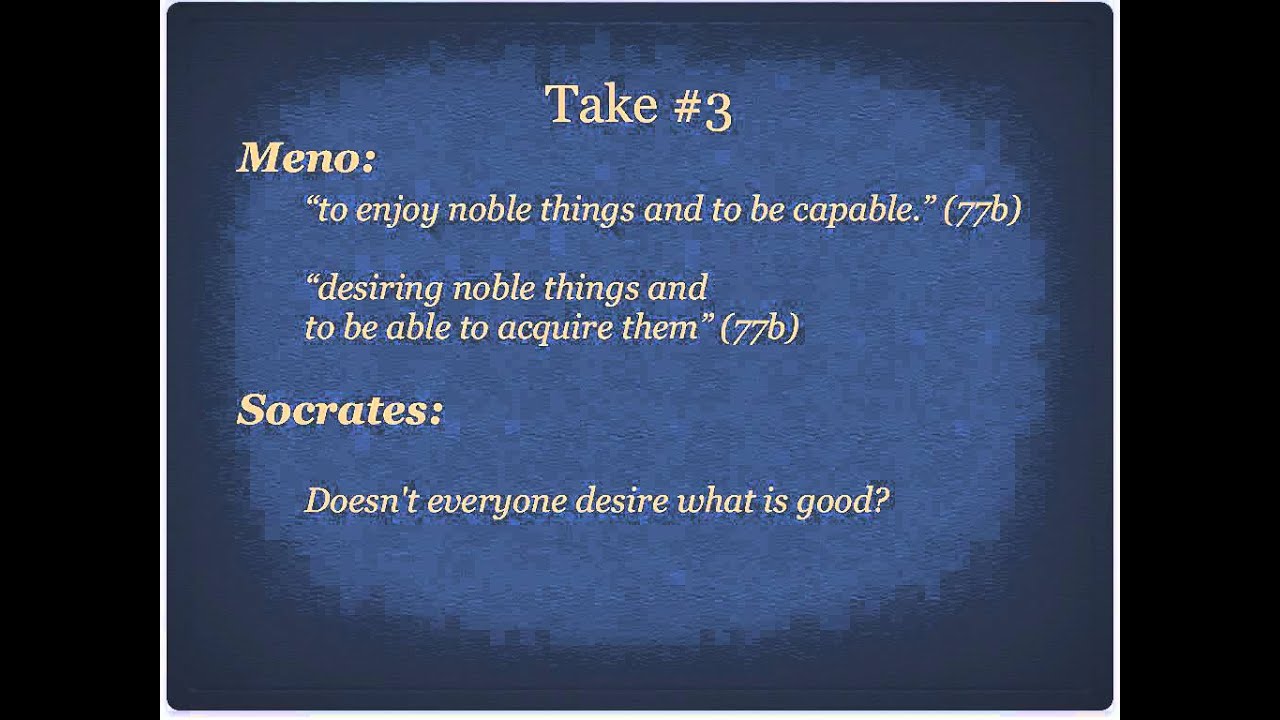 Take #3

Meno:

“to enjoy noble things and to be capable.” (77b)

“desiring noble things and to be able to acquire them” (77b)

Socrates:

Doesn't everyone desire what is good?